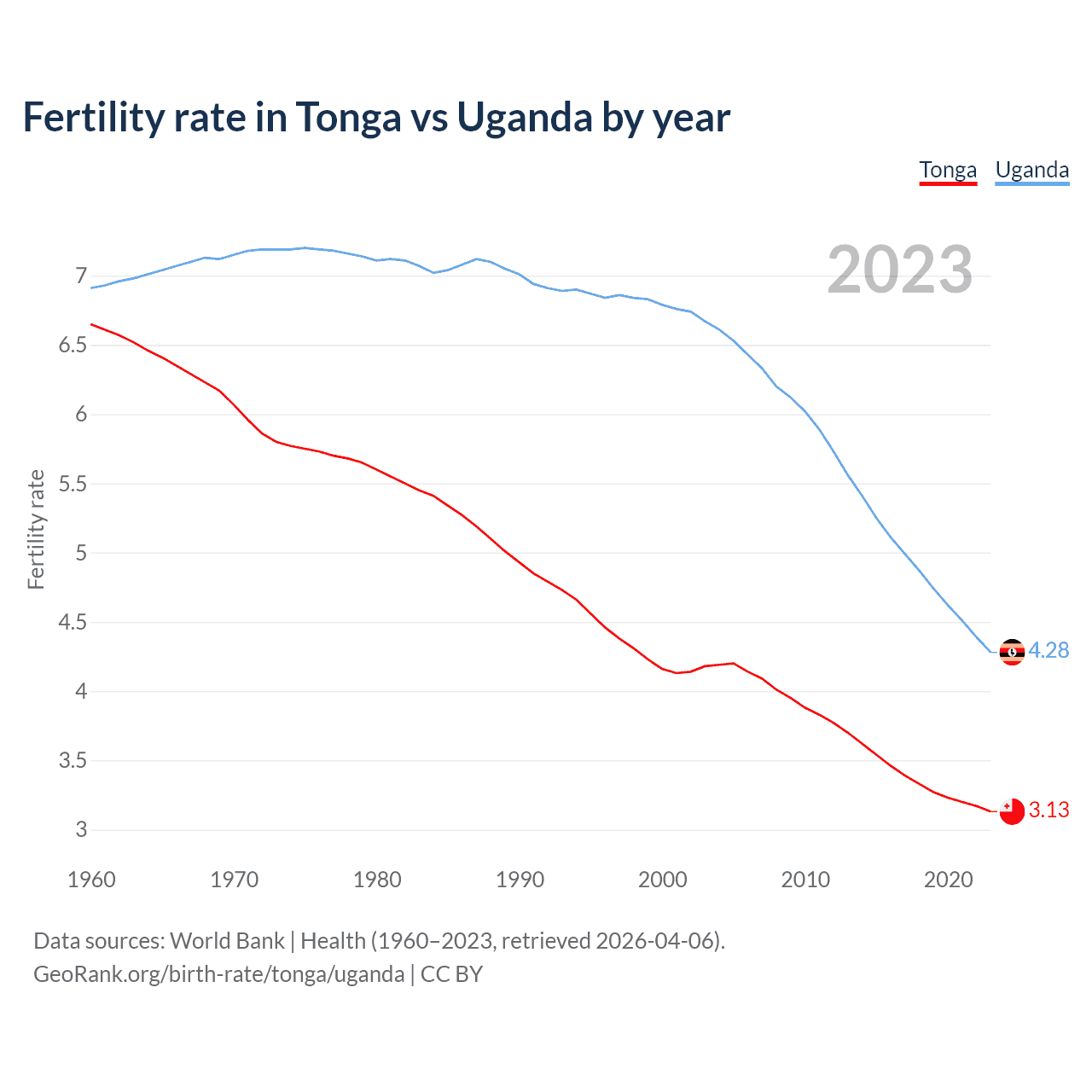 Fertility rate in Tonga vs Uganda by year

Tonga Uganda

2023

Fertility rate

7
6.5
6
5.5
5
4.5
4
3.5
3

4.28
3.13

1960 1970 1980 1990 2000 2010 2020

Data sources: World Bank | Health (1960–2023, retrieved 2026-04-06).
GeoRank.org/birth-rate/tonga/uganda | CC BY